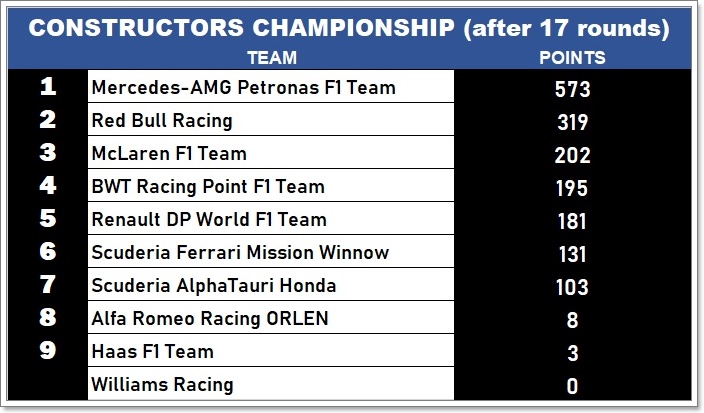 CONSTRUCTORS CHAMPIONSHIP (after 17 rounds)

| | TEAM | POINTS |
|---|---|---|
| 1 | Mercedes-AMG Petronas F1 Team | 573 |
| 2 | Red Bull Racing | 319 |
| 3 | McLaren F1 Team | 202 |
| 4 | BWT Racing Point F1 Team | 195 |
| 5 | Renault DP World F1 Team | 181 |
| 6 | Scuderia Ferrari Mission Winnow | 131 |
| 7 | Scuderia AlphaTauri Honda | 103 |
| 8 | Alfa Romeo Racing ORLEN | 8 |
| 9 | Haas F1 Team | 3 |
| | Williams Racing | 0 |